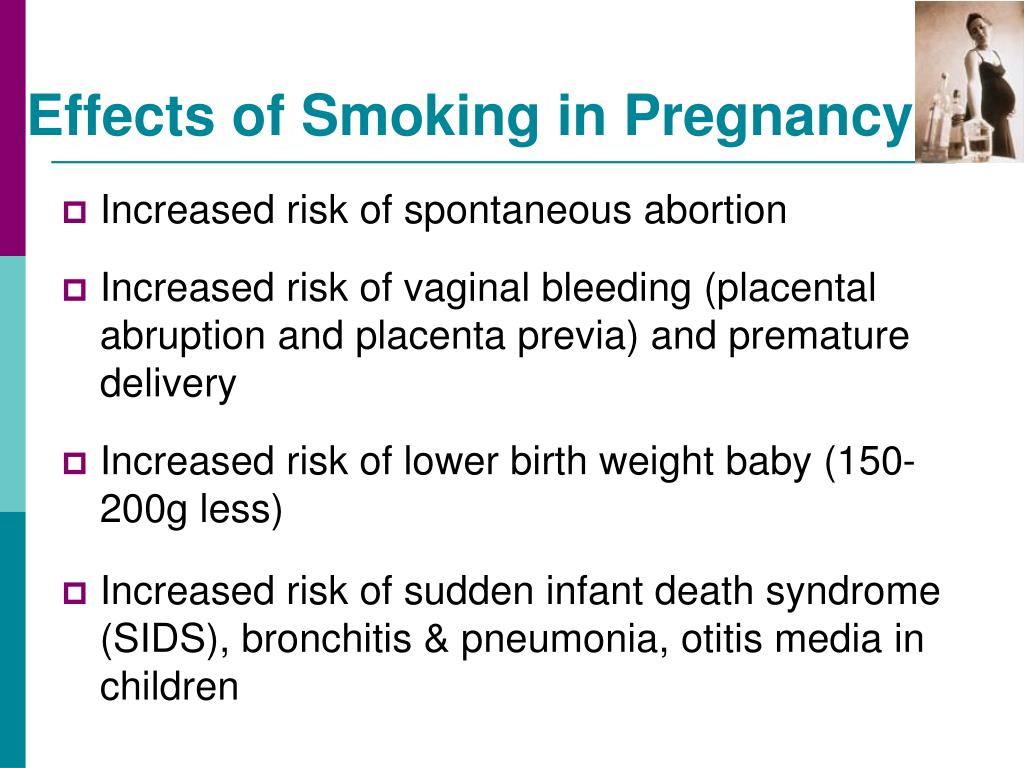 Effects of Smoking in Pregnancy

Increased risk of spontaneous abortion

Increased risk of vaginal bleeding (placental abruption and placenta previa) and premature delivery

Increased risk of lower birth weight baby (150-200g less)

Increased risk of sudden infant death syndrome (SIDS), bronchitis & pneumonia, otitis media in children